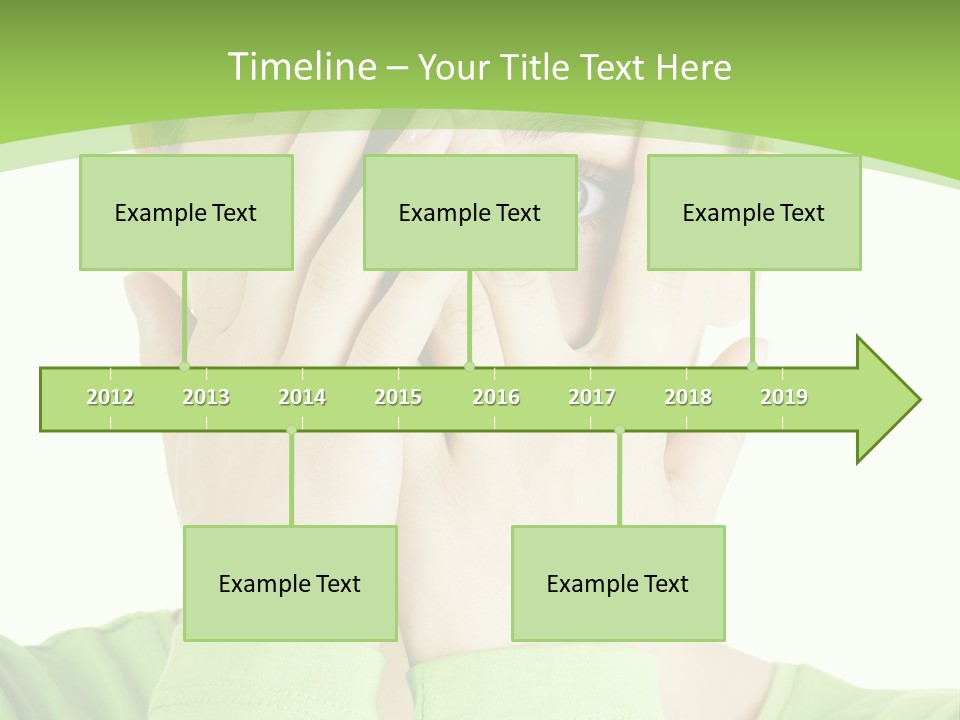 Timeline – Your Title Text Here

Example Text

Example Text

Example Text

2012 2013 2014 2015 2016 2017 2018 2019

Example Text

Example Text